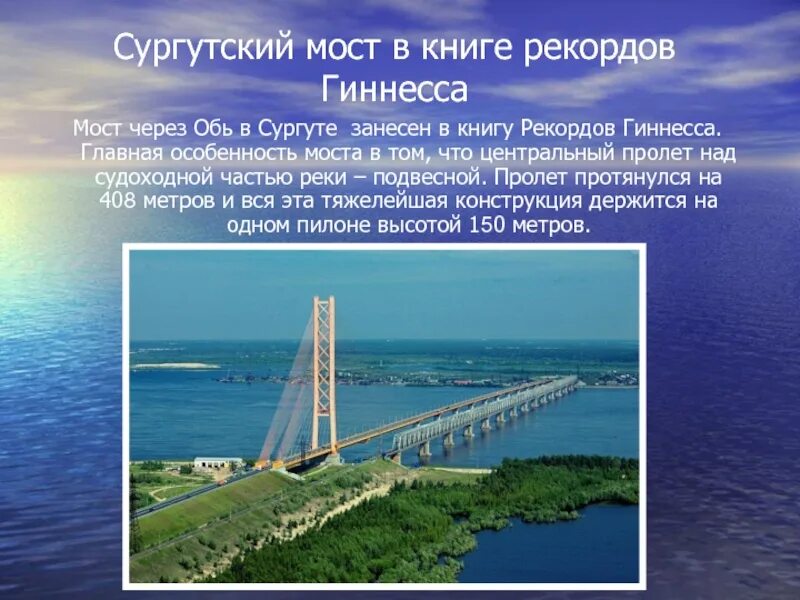 Сургутский мост в книге рекордов Гиннесса

Мост через Обь в Сургуте занесен в книгу Рекордов Гиннесса. Главная особенность моста в том, что центральный пролет над судоходной частью реки – подвесной. Пролет протянулся на 408 метров и вся эта тяжелейшая конструкция держится на одном пилоне высотой 150 метров.